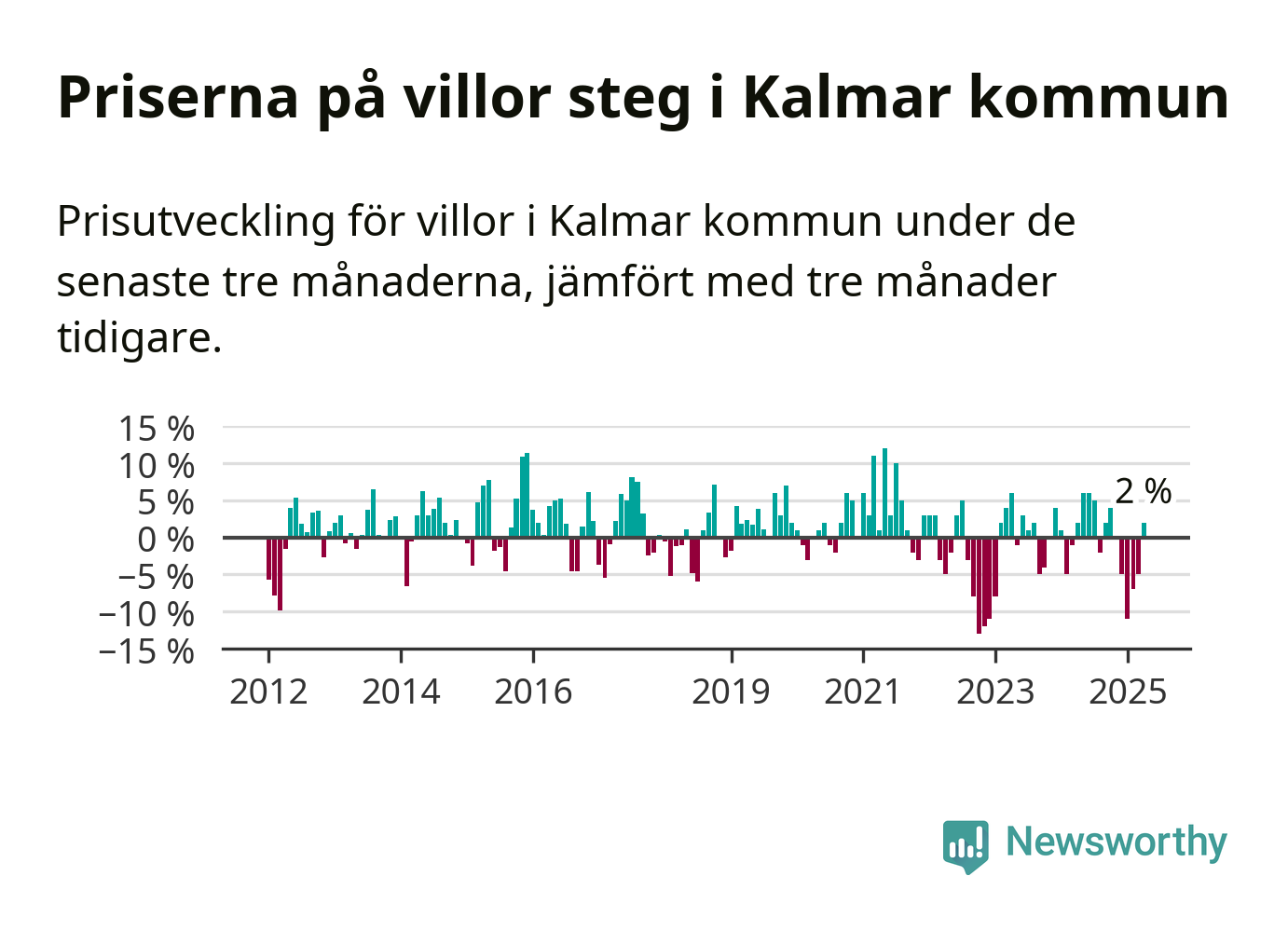 Priserna på villor steg i Kalmar kommun

Prisutveckling för villor i Kalmar kommun under de senaste tre månaderna, jämfört med tre månader tidigare.

15 %
10 %
5 %
0 %
−5 %
−10 %
−15 %

2 %

2012
2014
2016
2019
2021
2023
2025

Newsworthy